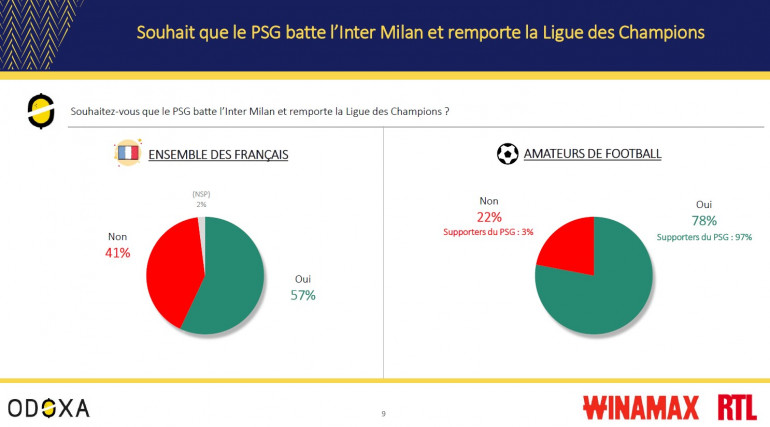 Souhait que le PSG batte l'Inter Milan et remporte la Ligue des Champions

Souhaitez-vous que le PSG batte l'Inter Milan et remporte la Ligue des Champions ?

ENSEMBLE DES FRANÇAIS

(NSP)
2%

Non
41%

Oui
57%

AMATEURS DE FOOTBALL

Non
22%
Supporters du PSG : 3%

Oui
78%
Supporters du PSG : 97%

ODOXA

9

WINAMAX RTL